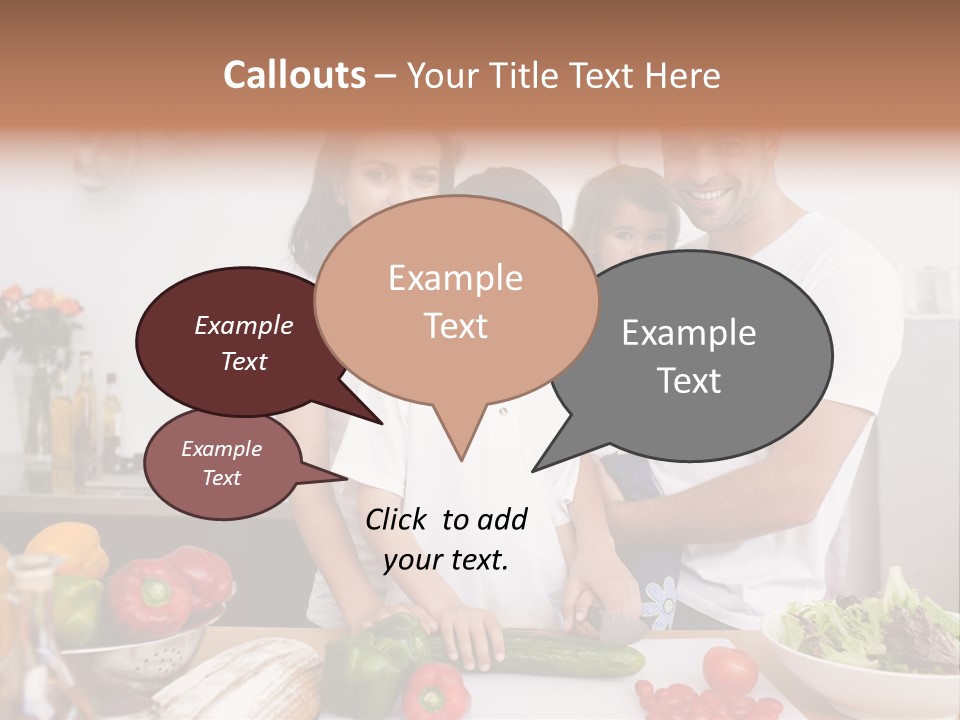 Callouts – Your Title Text Here

Example Text

Example Text

Example Text

Example Text

Click to add your text.